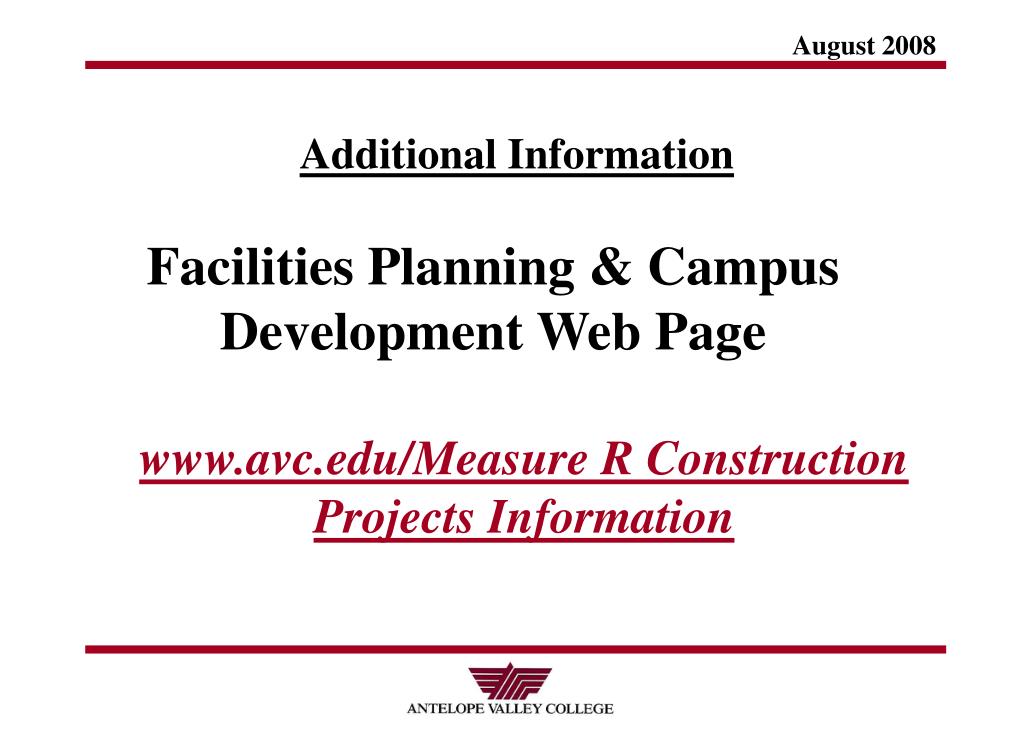 August 2008

Additional Information

Facilities Planning & Campus Development Web Page

www.avc.edu/Measure R Construction Projects Information

ANTELOPE VALLEY COLLEGE